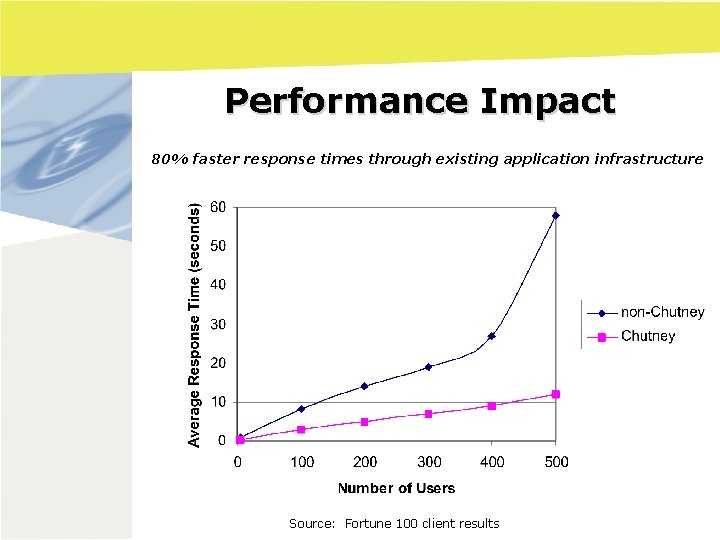 Performance Impact

80% faster response times through existing application infrastructure

Average Response Time (seconds)

60
50
40
30
20
10
0

0 100 200 300 400 500

Number of Users

non-Chutney
Chutney

Source: Fortune 100 client results